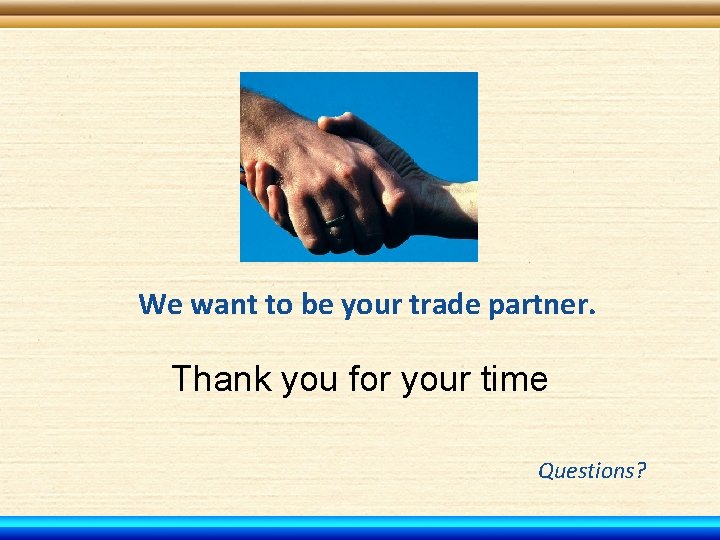 We want to be your trade partner.

Thank you for your time

Questions?